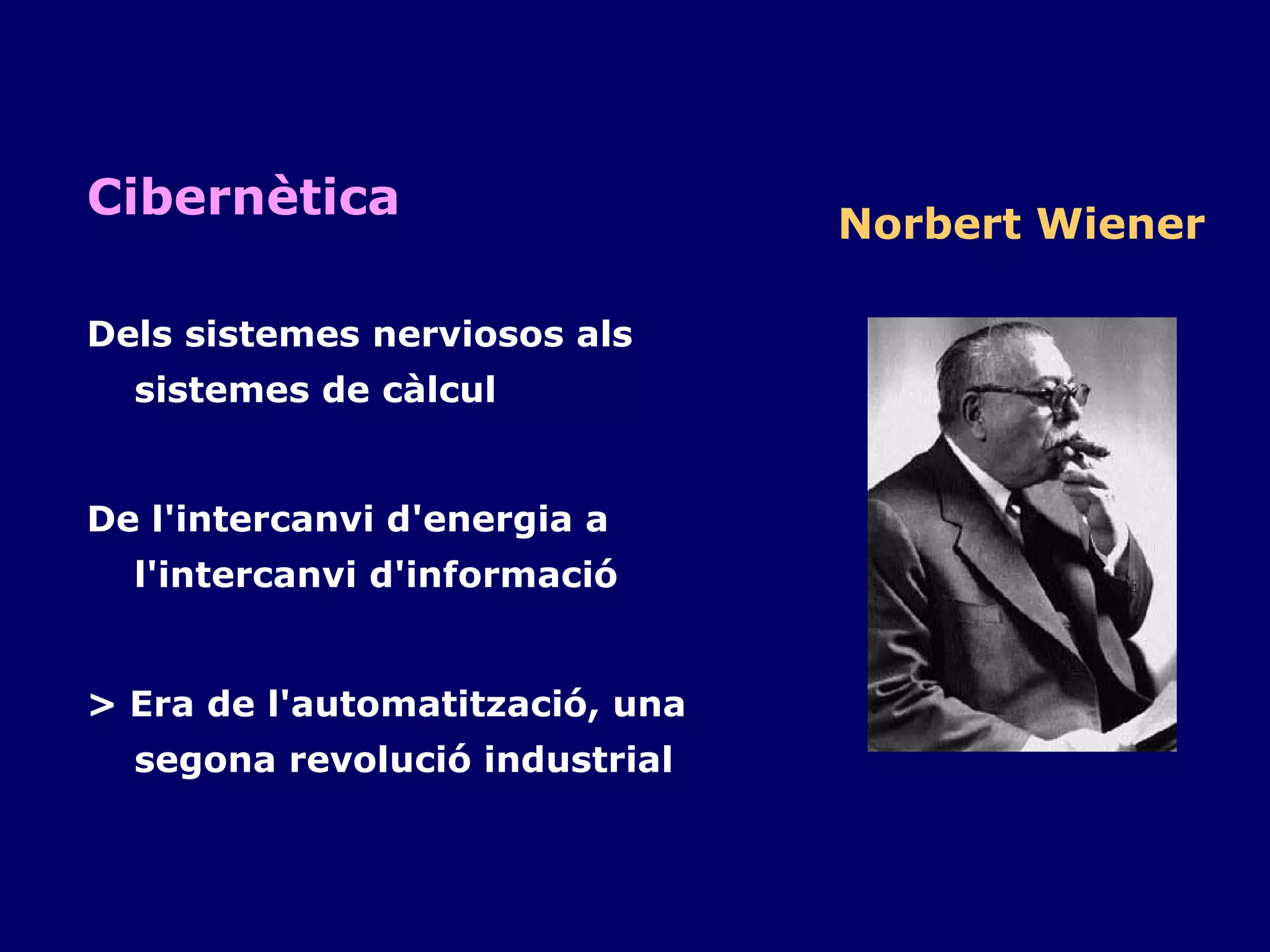 Cibernètica

Norbert Wiener

Dels sistemes nerviosos als sistemes de càlcul

De l'intercanvi d'energia a l'intercanvi d'informació

> Era de l'automatització, una segona revolució industrial